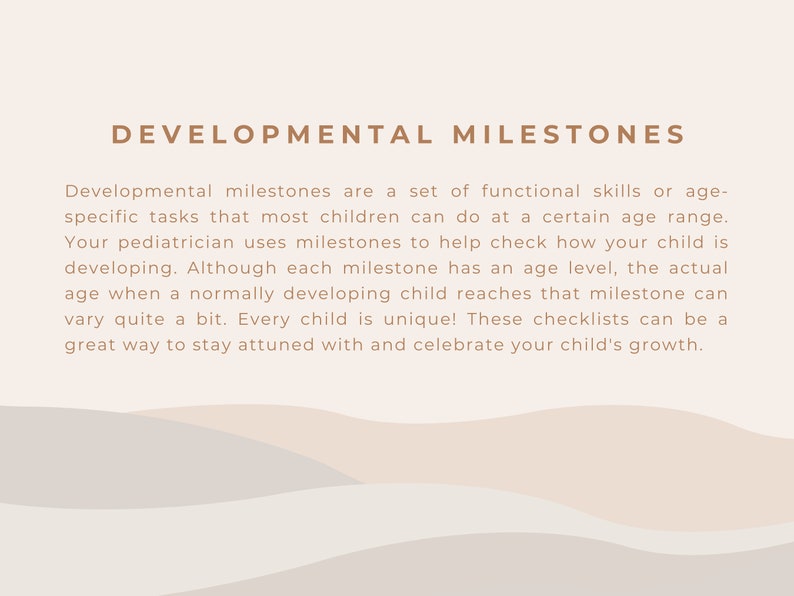 DEVELOPMENTAL MILESTONES

Developmental milestones are a set of functional skills or age-specific tasks that most children can do at a certain age range. Your pediatrician uses milestones to help check how your child is developing. Although each milestone has an age level, the actual age when a normally developing child reaches that milestone can vary quite a bit. Every child is unique! These checklists can be a great way to stay attuned with and celebrate your child's growth.